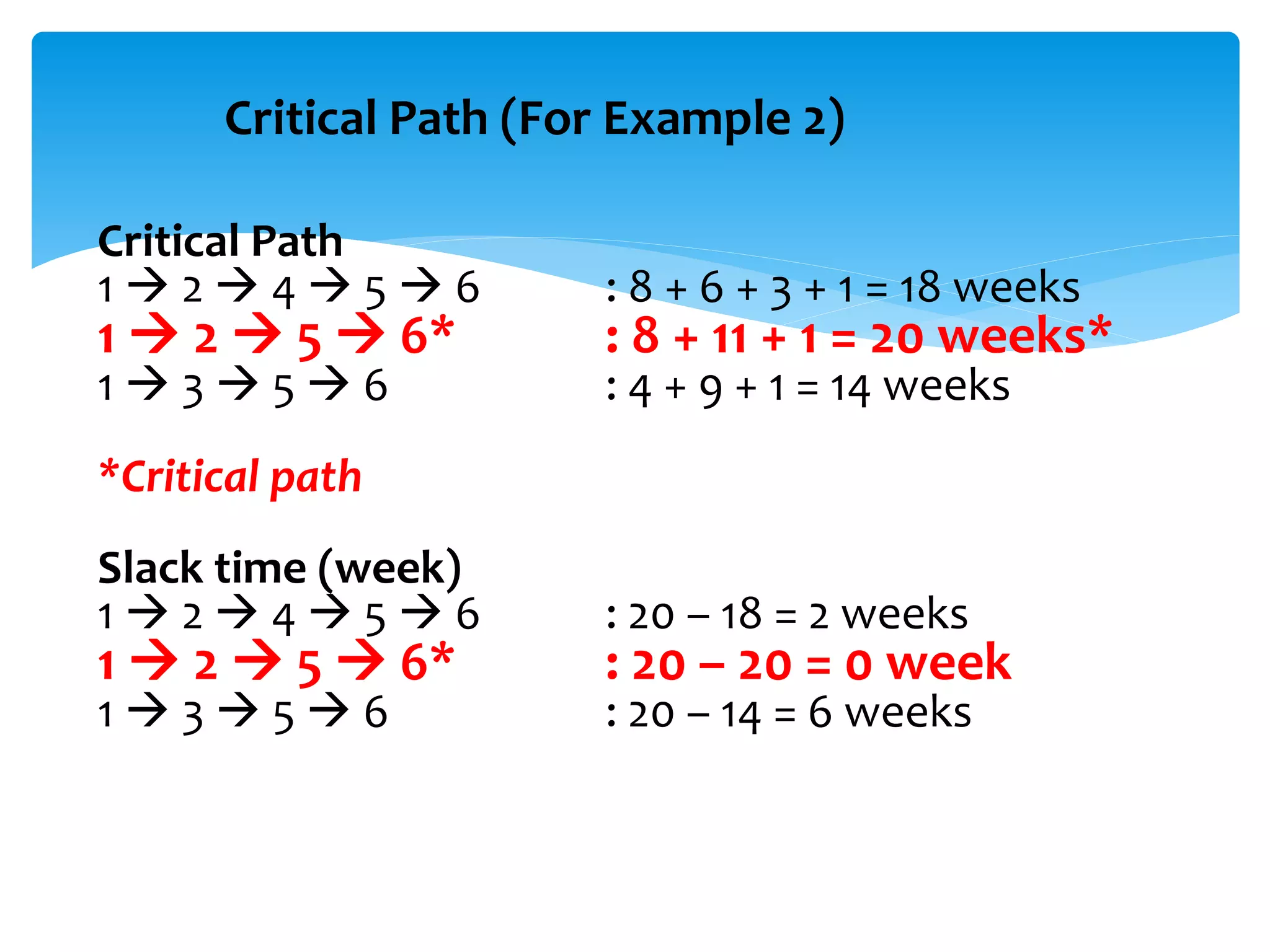 Critical Path (For Example 2)

Critical Path
1 → 2 → 4 → 5 → 6 : 8 + 6 + 3 + 1 = 18 weeks
1 → 2 → 5 → 6* : 8 + 11 + 1 = 20 weeks*
1 → 3 → 5 → 6 : 4 + 9 + 1 = 14 weeks

*Critical path

Slack time (week)
1 → 2 → 4 → 5 → 6 : 20 – 18 = 2 weeks
1 → 2 → 5 → 6* : 20 – 20 = 0 week
1 → 3 → 5 → 6 : 20 – 14 = 6 weeks